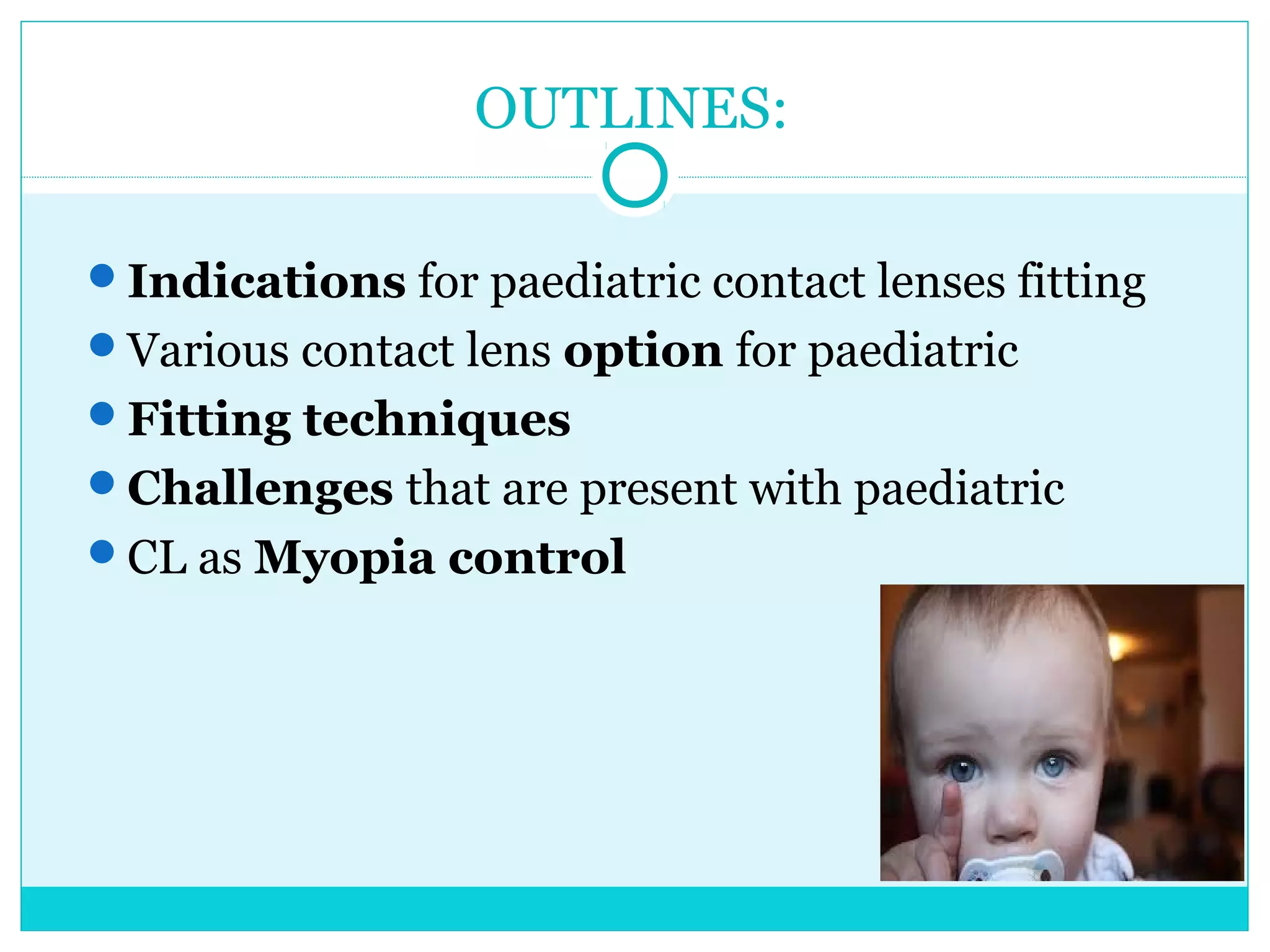 OUTLINES:

- Indications for paediatric contact lenses fitting
- Various contact lens option for paediatric
- Fitting techniques
- Challenges that are present with paediatric
- CL as Myopia control